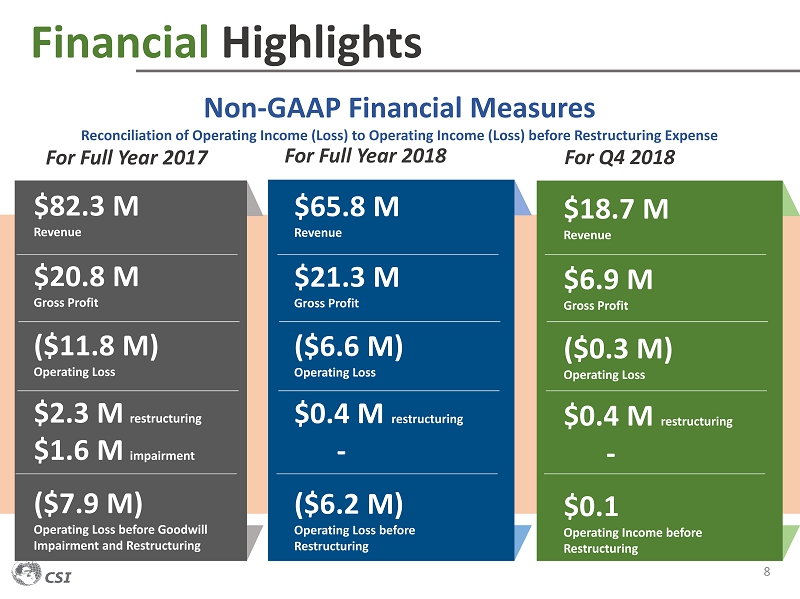 Financial Highlights

Non-GAAP Financial Measures

Reconciliation of Operating Income (Loss) to Operating Income (Loss) before Restructuring Expense

For Full Year 2017

$82.3 M
Revenue

$20.8 M
Gross Profit

($11.8 M)
Operating Loss

$2.3 M restructuring
$1.6 M impairment

($7.9 M)
Operating Loss before Goodwill Impairment and Restructuring

For Full Year 2018

$65.8 M
Revenue

$21.3 M
Gross Profit

($6.6 M)
Operating Loss

$0.4 M restructuring
-

($6.2 M)
Operating Loss before Restructuring

For Q4 2018

$18.7 M
Revenue

$6.9 M
Gross Profit

($0.3 M)
Operating Loss

$0.4 M restructuring
-

$0.1
Operating Income before Restructuring

CSI

8